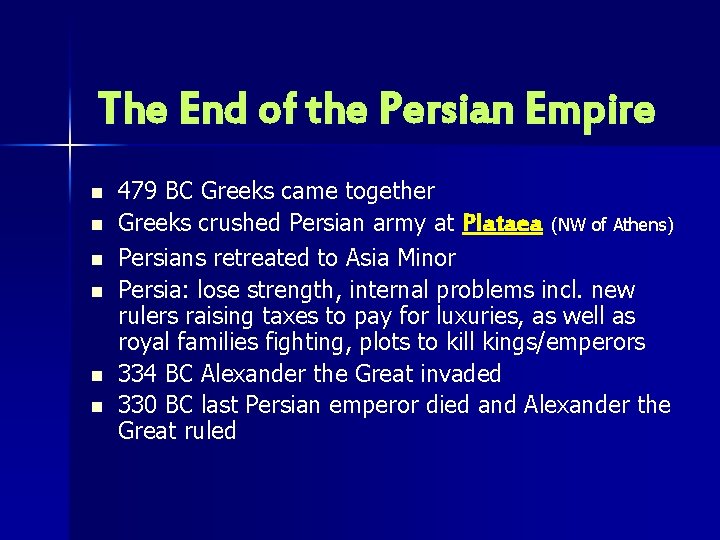 The End of the Persian Empire

- 479 BC Greeks came together
- Greeks crushed Persian army at Plataea (NW of Athens)
- Persians retreated to Asia Minor
- Persia: lose strength, internal problems incl. new rulers raising taxes to pay for luxuries, as well as royal families fighting, plots to kill kings/emperors
- 334 BC Alexander the Great invaded
- 330 BC last Persian emperor died and Alexander the Great ruled